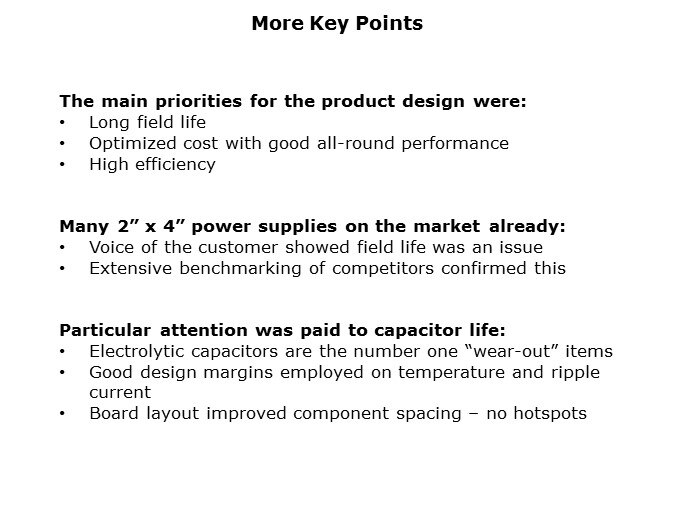 More Key Points

The main priorities for the product design were:
• Long field life
• Optimized cost with good all-round performance
• High efficiency

Many 2” x 4” power supplies on the market already:
• Voice of the customer showed field life was an issue
• Extensive benchmarking of competitors confirmed this

Particular attention was paid to capacitor life:
• Electrolytic capacitors are the number one “wear-out” items
• Good design margins employed on temperature and ripple current
• Board layout improved component spacing – no hotspots